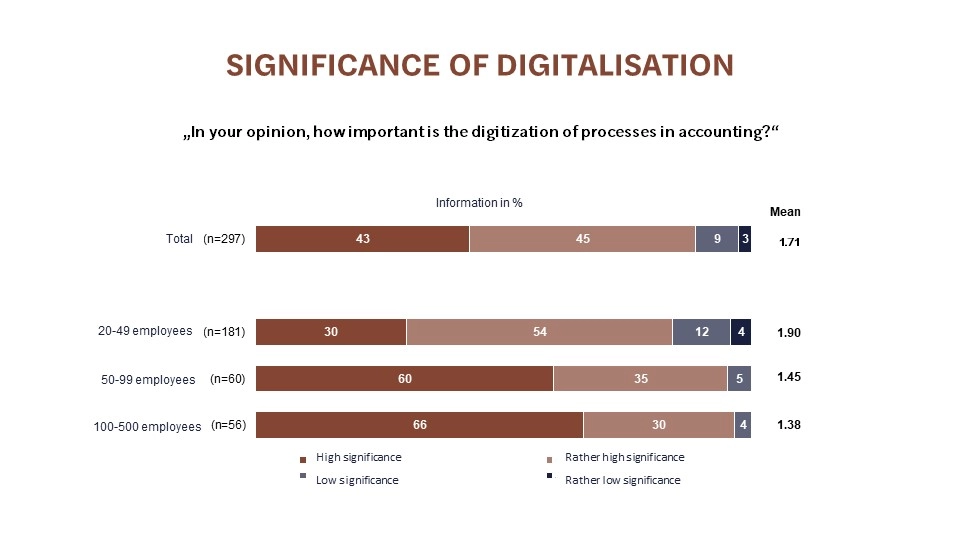 SIGNIFICANCE OF DIGITALISATION

„In your opinion, how important is the digitization of processes in accounting?“

Information in %

Mean

Total (n=297) 43 45 9 3 1.71

20-49 employees (n=181) 30 54 12 4 1.90

50-99 employees (n=60) 60 35 5 1.45

100-500 employees (n=56) 66 30 4 1.38

High significance
Rather high significance
Low significance
Rather low significance